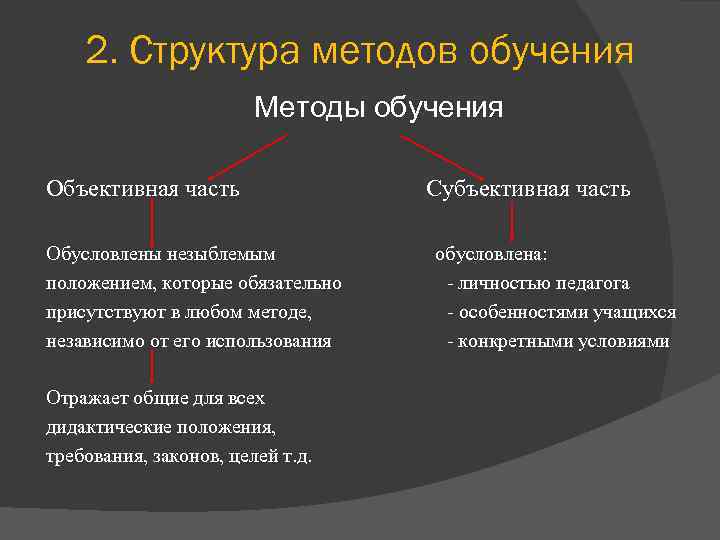 2. Структура методов обучения

Методы обучения

Объективная часть

Обусловлены незыблемым положением, которые обязательно присутствуют в любом методе, независимо от его использования

Отражает общие для всех дидактические положения, требования, законов, целей т.д.

Субъективная часть

обусловлена:
- личностью педагога
- особенностями учащихся
- конкретными условиями